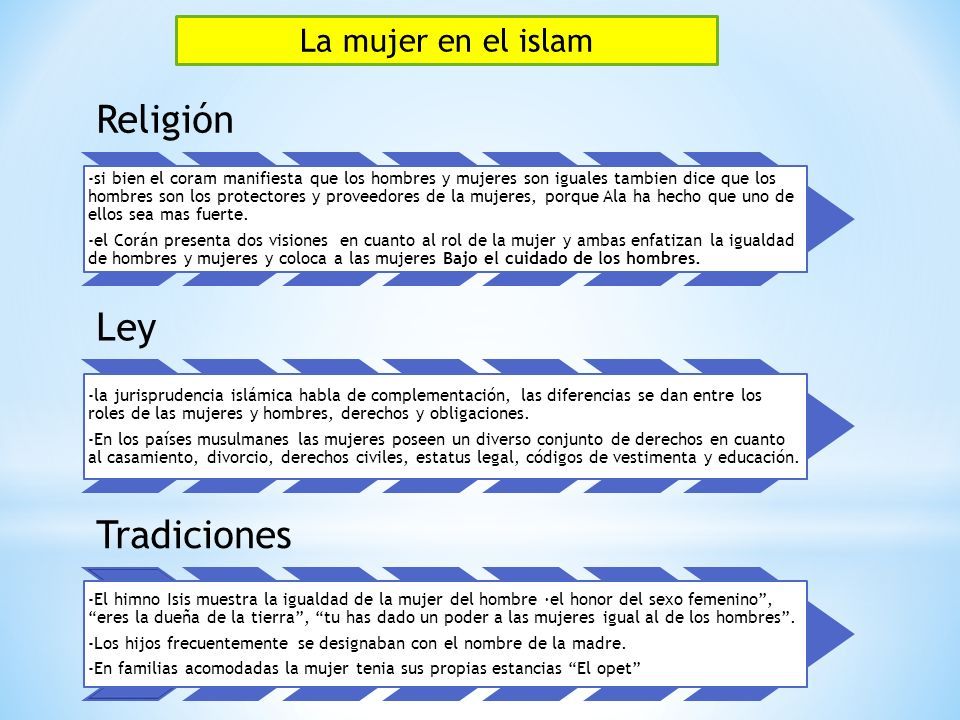 La mujer en el islam

Religión

-si bien el coram manifiesta que los hombres y mujeres son iguales tambien dice que los hombres son los protectores y proveedores de la mujeres, porque Ala ha hecho que uno de ellos sea mas fuerte.

-el Corán presenta dos visiones en cuanto al rol de la mujer y ambas enfatizan la igualdad de hombres y mujeres y coloca a las mujeres Bajo el cuidado de los hombres.

Ley

-la jurisprudencia islámica habla de complementación, las diferencias se dan entre los roles de las mujeres y hombres, derechos y obligaciones.

-En los países musulmanes las mujeres poseen un diverso conjunto de derechos en cuanto al casamiento, divorcio, derechos civiles, estatus legal, códigos de vestimenta y educación.

Tradiciones

-El himno Isis muestra la igualdad de la mujer del hombre ·el honor del sexo femenino”, “eres la dueña de la tierra”, “tu has dado un poder a las mujeres igual al de los hombres”.

-Los hijos frecuentemente se designaban con el nombre de la madre.

-En familias acomodadas la mujer tenia sus propias estancias “El opet”